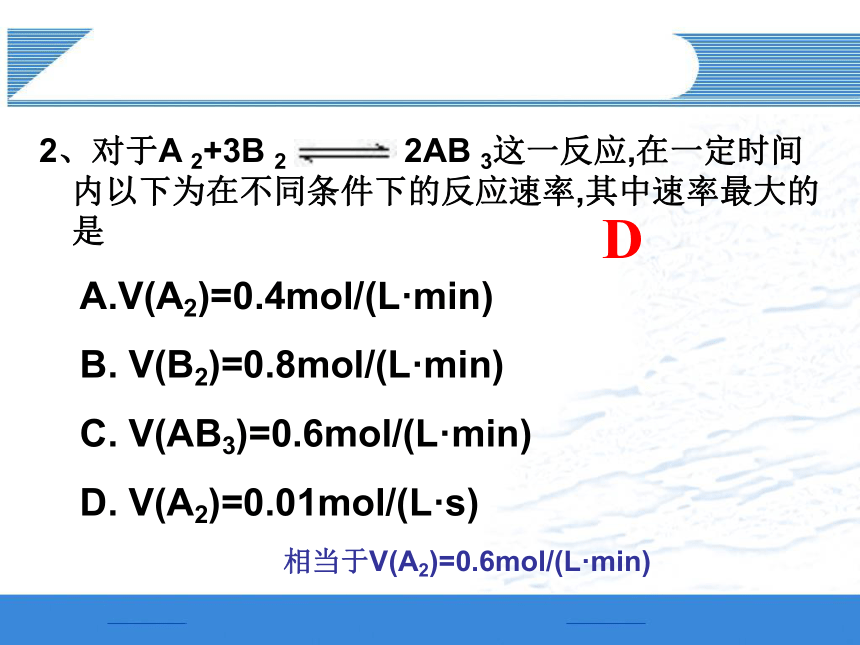 2、对于$A_2+3B_2 \rightleftharpoons 2AB_3$这一反应,在一定时间内以下为在不同条件下的反应速率,其中速率最大的是

D

A.$V(A_2)=0.4mol/(L·min)$

B. $V(B_2)=0.8mol/(L·min)$

C. $V(AB_3)=0.6mol/(L·min)$

D. $V(A_2)=0.01mol/(L·s)$

相当于$V(A_2)=0.6mol/(L·min)$